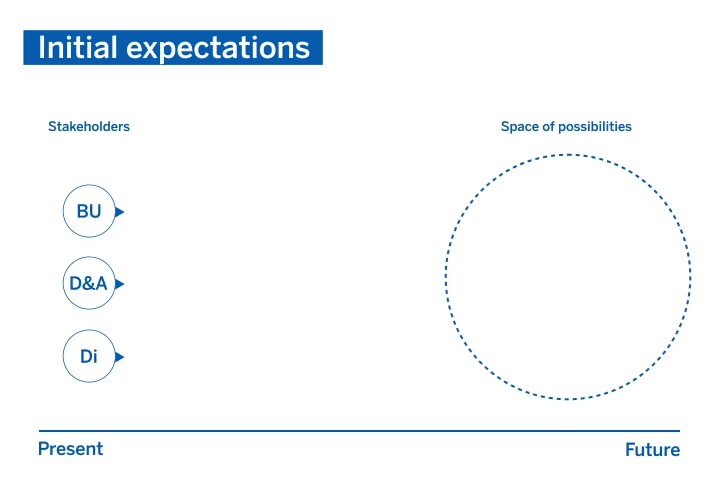 Initial expectations

Stakeholders

Space of possibilities

BU

D&A

Di

Present

Future